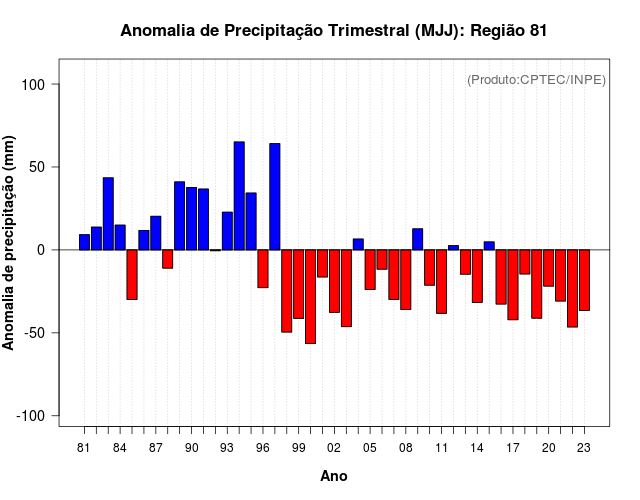 Anomalia de Precipitação Trimestral (MJJ): Região 81

(Produto:CPTEC/INPE)

Anomalia de precipitação (mm)

100
50
0
-50
-100

81 84 87 90 93 96 99 02 05 08 11 14 17 20 23

Ano